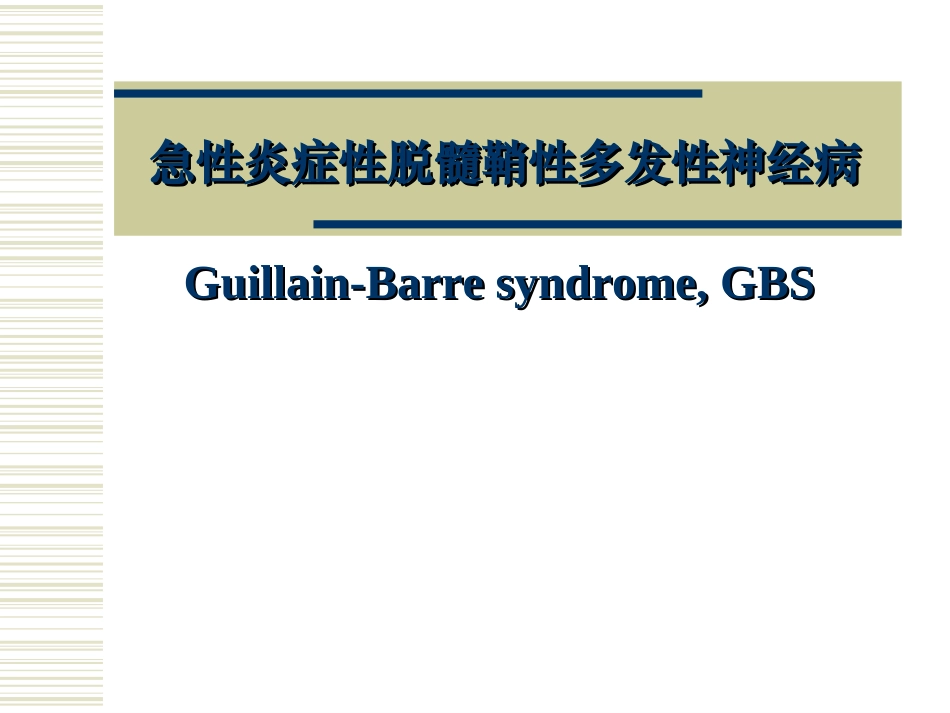 急性炎症性脱髓鞘性多发性神经病

Guillain-Barre syndrome, GBS